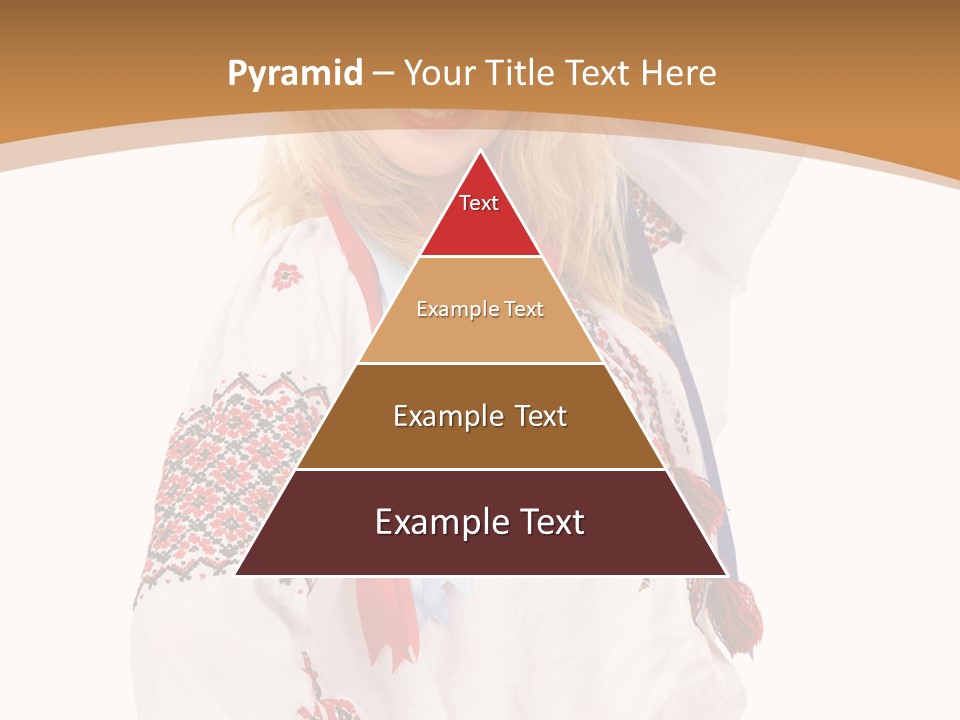 Pyramid – Your Title Text Here

Text

Example Text

Example Text

Example Text